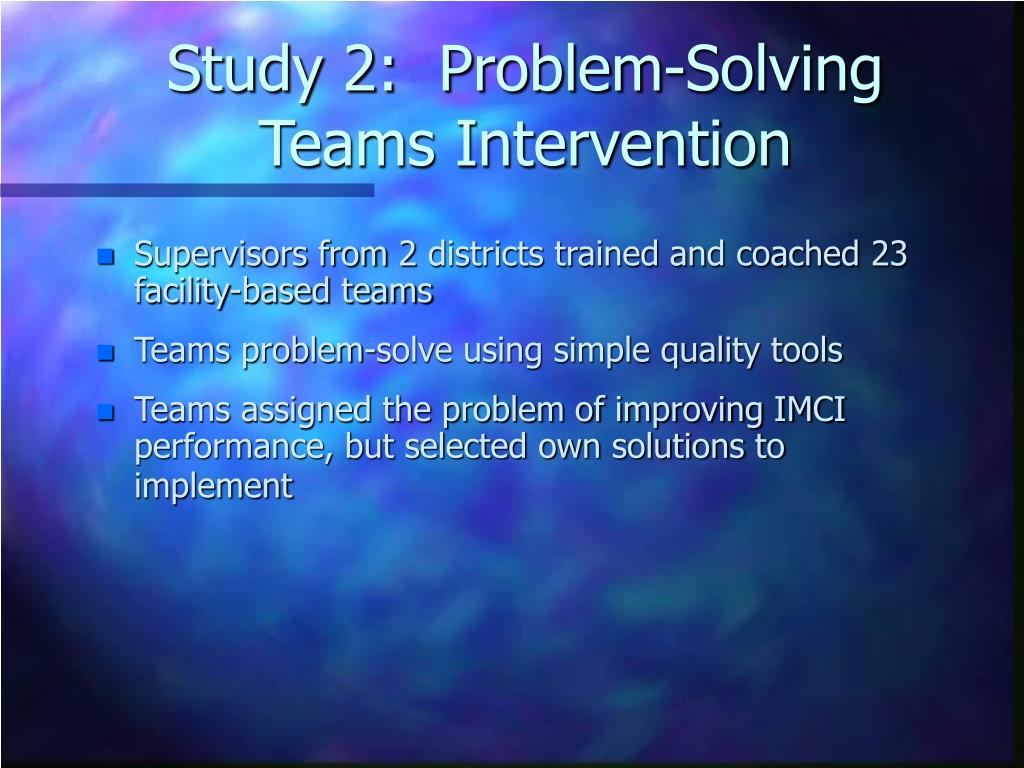 Study 2: Problem-Solving Teams Intervention

- Supervisors from 2 districts trained and coached 23 facility-based teams
- Teams problem-solve using simple quality tools
- Teams assigned the problem of improving IMCI performance, but selected own solutions to implement